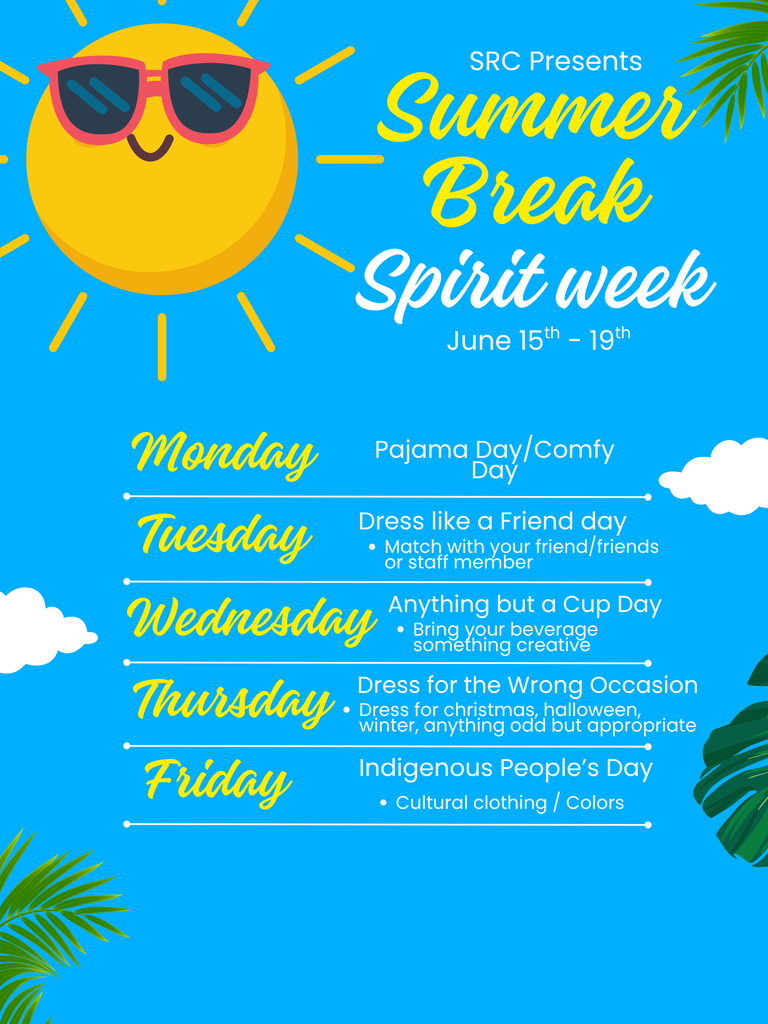 SRC Presents
Summer Break
Spirit week
June 15$^{th}$ - 19$^{th}$

Monday
Pajama Day/Comfy Day

Tuesday
Dress like a Friend day
• Match with your friend/friends or staff member

Wednesday
Anything but a Cup Day
• Bring your beverage something creative

Thursday
Dress for the Wrong Occasion
• Dress for christmas, halloween, winter, anything odd but appropriate

Friday
Indigenous People's Day
• Cultural clothing / Colors